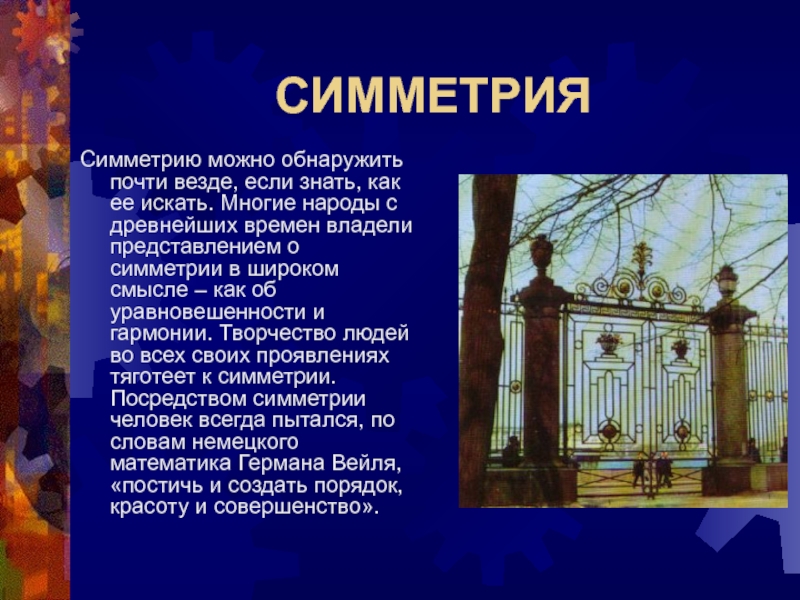 СИММЕТРИЯ

Симметрию можно обнаружить почти везде, если знать, как ее искать. Многие народы с древнейших времен владели представлением о симметрии в широком смысле – как об уравновешенности и гармонии. Творчество людей во всех своих проявлениях тяготеет к симметрии. Посредством симметрии человек всегда пытался, по словам немецкого математика Германа Вейля, «постичь и создать порядок, красоту и совершенство».